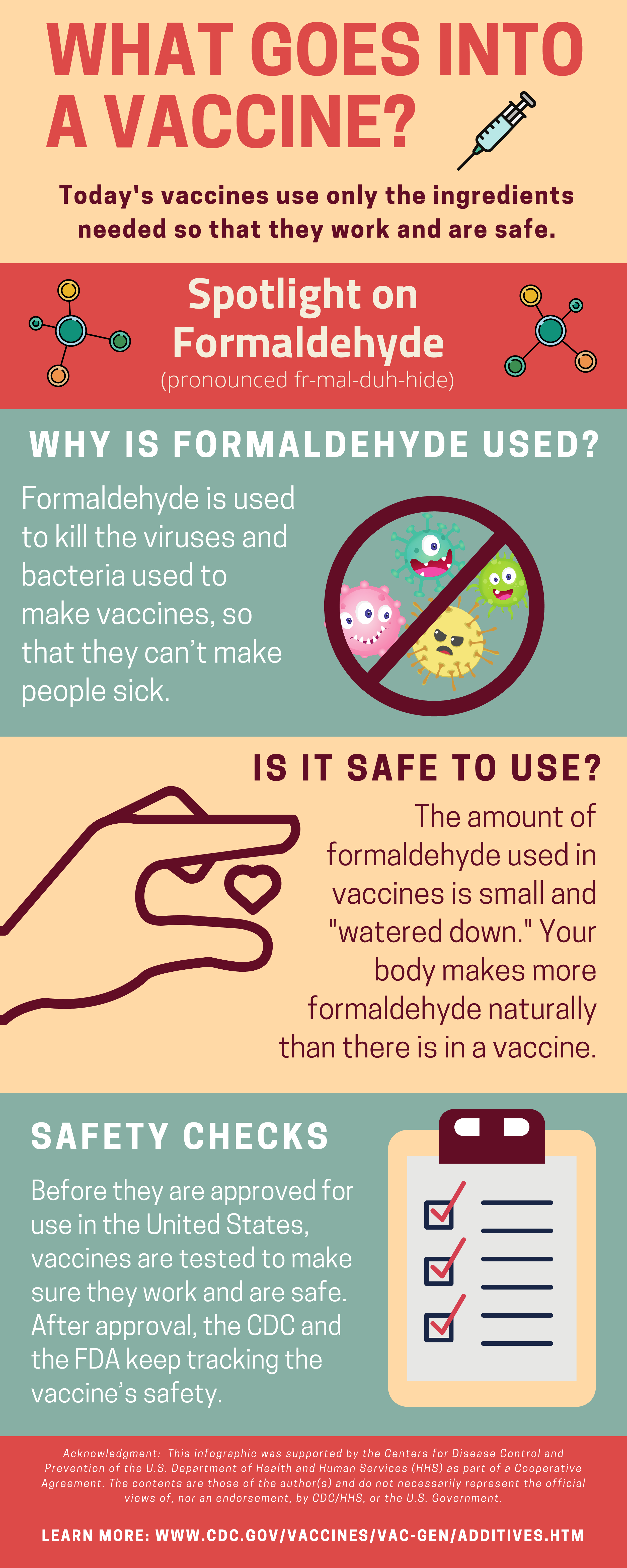 WHAT GOES INTO A VACCINE?

Today's vaccines use only the ingredients needed so that they work and are safe.

Spotlight on Formaldehyde
(pronounced fr-mal-duh-hide)

WHY IS FORMALDEHYDE USED?

Formaldehyde is used to kill the viruses and bacteria used to make vaccines, so that they can't make people sick.

IS IT SAFE TO USE?

The amount of formaldehyde used in vaccines is small and "watered down." Your body makes more formaldehyde naturally than there is in a vaccine.

SAFETY CHECKS

Before they are approved for use in the United States, vaccines are tested to make sure they work and are safe. After approval, the CDC and the FDA keep tracking the vaccine's safety.

Acknowledgment: This infographic was supported by the Centers for Disease Control and Prevention of the U.S. Department of Health and Human Services (HHS) as part of a Cooperative Agreement. The contents are those of the author(s) and do not necessarily represent the official views of, nor an endorsement, by CDC/HHS, or the U.S. Government.

LEARN MORE: WWW.CDC.GOV/VACCINES/VAC-GEN/ADDITIVES.HTM